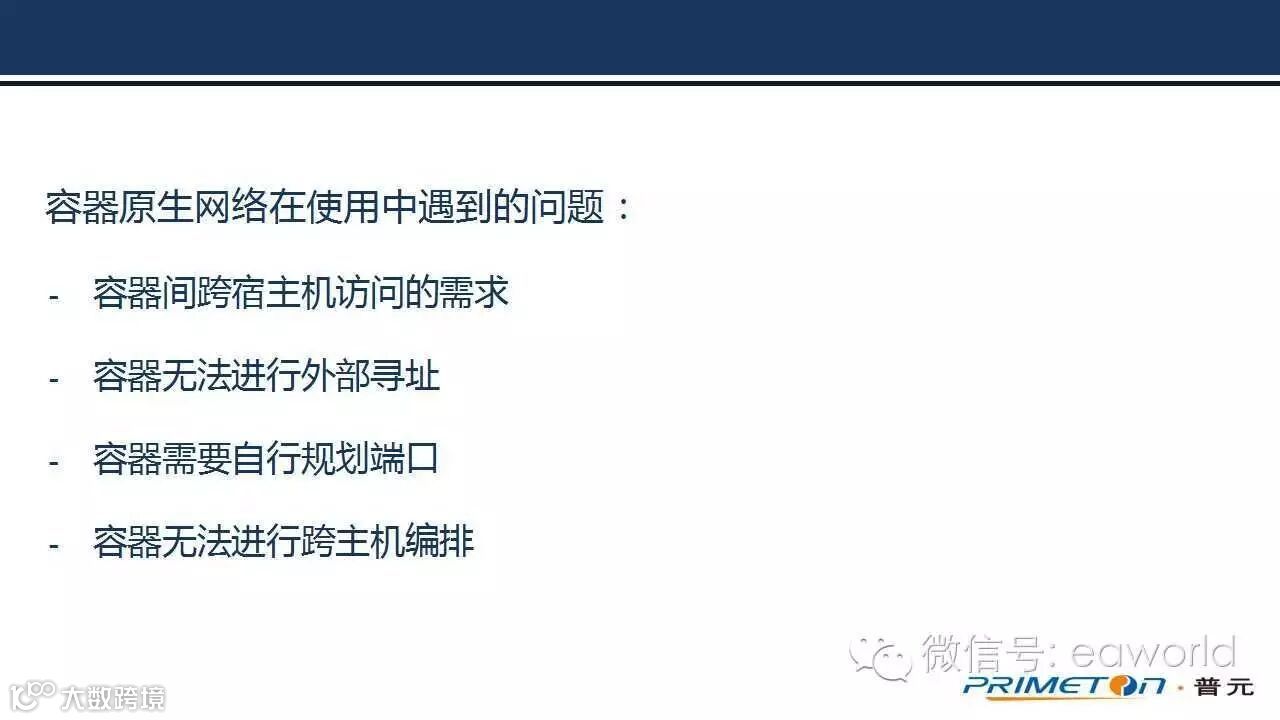 容器原生网络在使用中遇到的问题：

- 容器间跨宿主机访问的需求

- 容器无法进行外部寻址

- 容器需要自行规划端口

- 容器无法进行跨主机编排

微信号: eaworld

PRIMETON · 普元

大数跨境